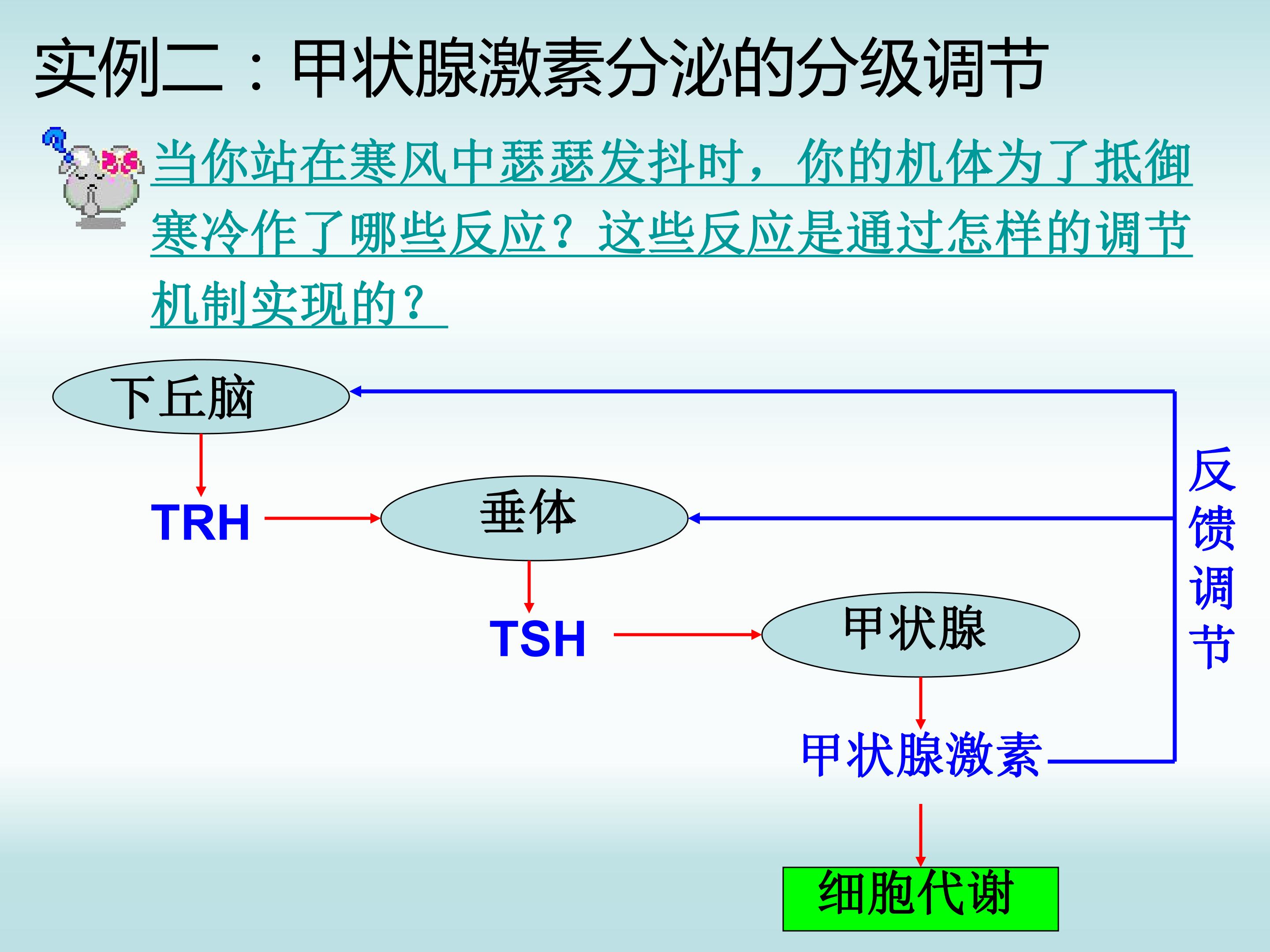 实例二：甲状腺激素分泌的分级调节

当你站在寒风中瑟瑟发抖时，你的机体为了抵御寒冷作了哪些反应？这些反应是通过怎样的调节机制实现的？

下丘脑

TRH

垂体

TSH

甲状腺

甲状腺激素

细胞代谢

反馈调节